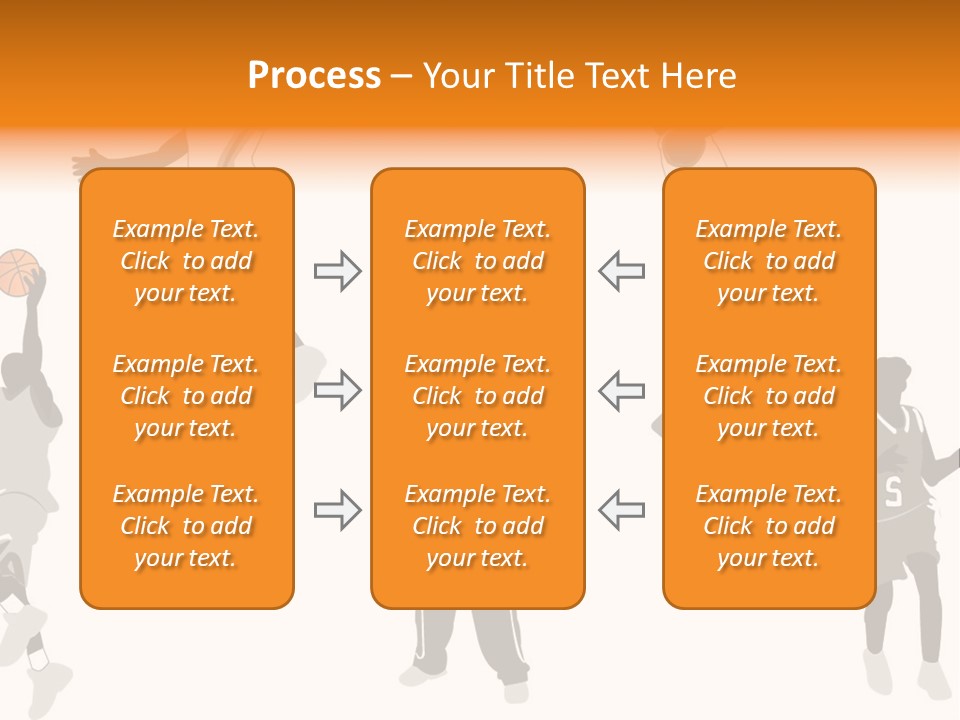 Process – Your Title Text Here

Example Text. Click to add your text.

Example Text. Click to add your text.

Example Text. Click to add your text.

Example Text. Click to add your text.

Example Text. Click to add your text.

Example Text. Click to add your text.

Example Text. Click to add your text.

Example Text. Click to add your text.

Example Text. Click to add your text.

5